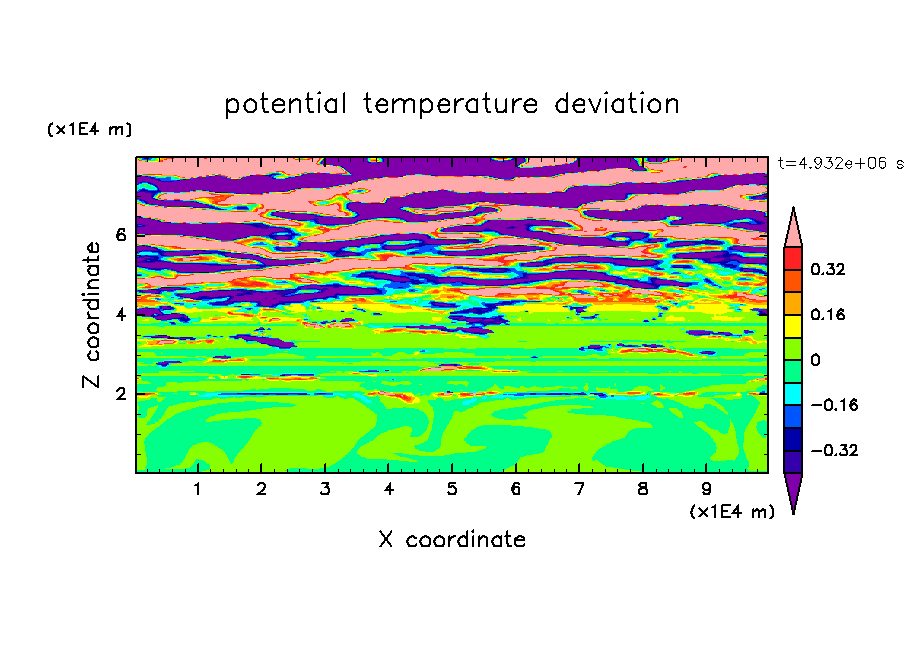 potential temperature deviation

(x1E4 m)

t=4.932e+06 s

Z coordinate

6
4
2

0.32
0.16
0
−0.16
−0.32

1 2 3 4 5 6 7 8 9

(x1E4 m)

X coordinate